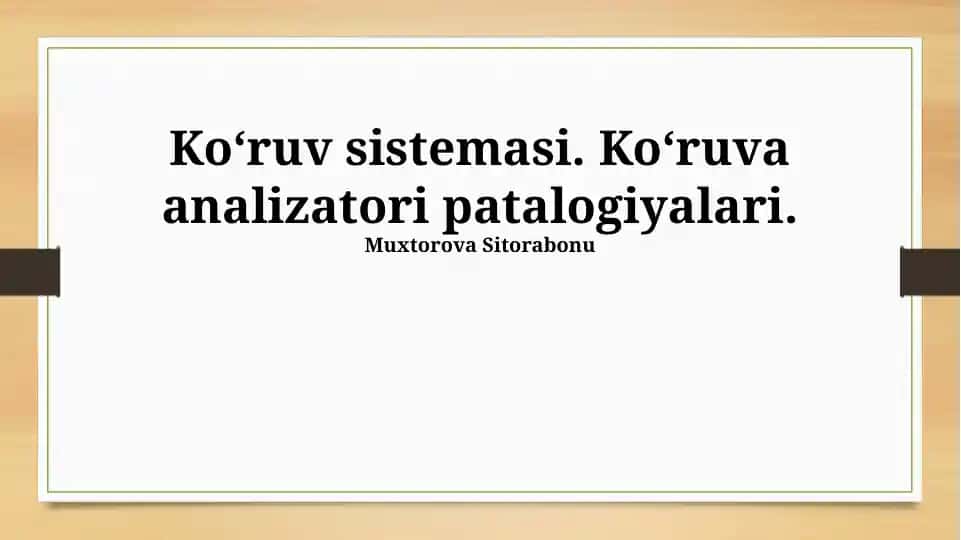 Ko‘ruv sistemasi. Ko‘ruva analizatori patalogiyalari.
Muxtorova Sitorabonu